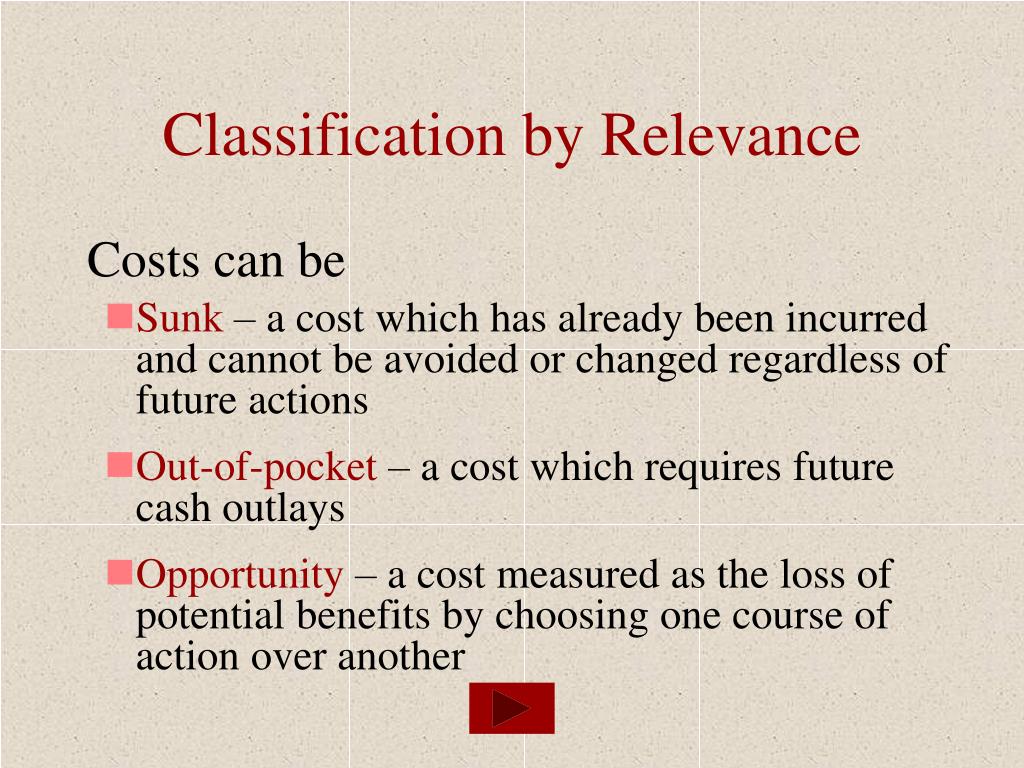 Classification by Relevance

Costs can be

Sunk – a cost which has already been incurred and cannot be avoided or changed regardless of future actions

Out-of-pocket – a cost which requires future cash outlays

Opportunity – a cost measured as the loss of potential benefits by choosing one course of action over another